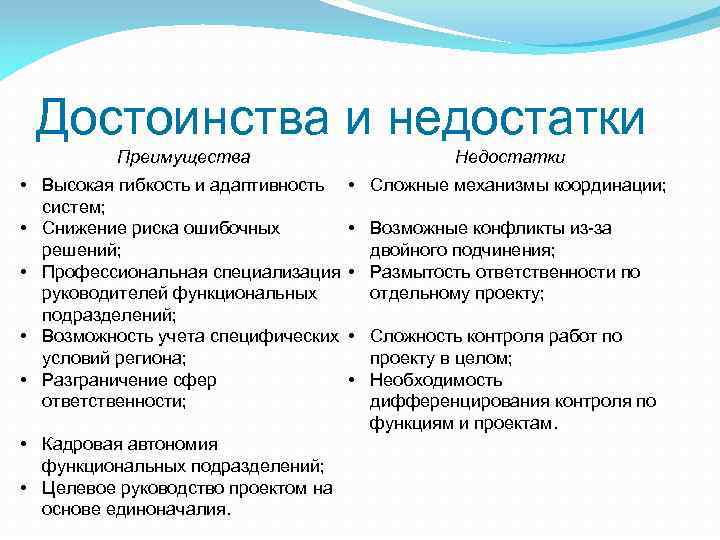 Достоинства и недостатки

Преимущества

• Высокая гибкость и адаптивность систем;
• Снижение риска ошибочных решений;
• Профессиональная специализация руководителей функциональных подразделений;
• Возможность учета специфических условий региона;
• Разграничение сфер ответственности;
• Кадровая автономия функциональных подразделений;
• Целевое руководство проектом на основе единоначалия.

Недостатки

• Сложные механизмы координации;
• Возможные конфликты из-за двойного подчинения;
• Размытость ответственности по отдельному проекту;
• Сложность контроля работ по проекту в целом;
• Необходимость дифференцирования контроля по функциям и проектам.